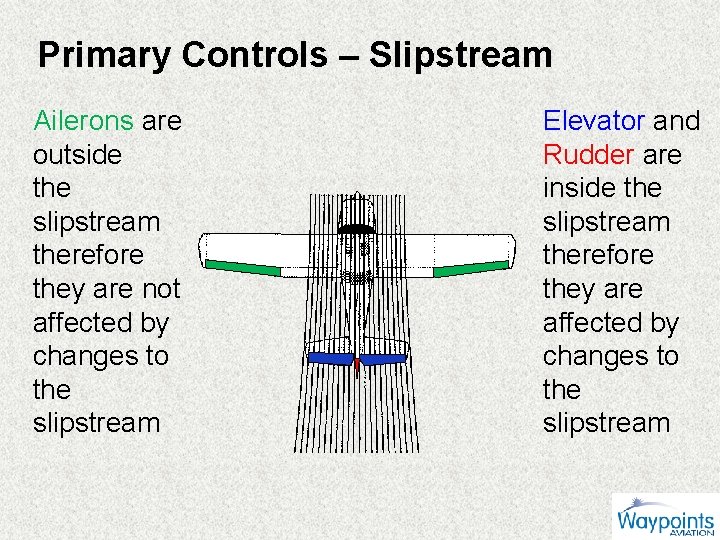 Primary Controls – Slipstream

Ailerons are outside the slipstream therefore they are not affected by changes to the slipstream

Elevator and Rudder are inside the slipstream therefore they are affected by changes to the slipstream

Waypoints AVIATION